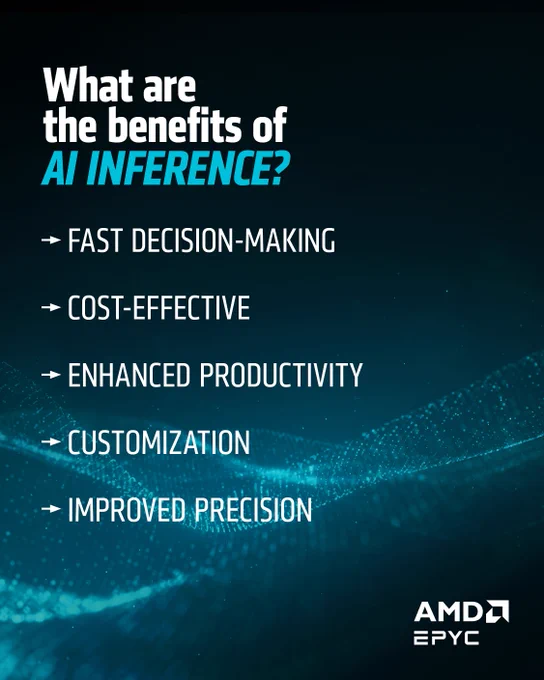 What are the benefits of AI INFERENCE?

→ FAST DECISION-MAKING

→ COST-EFFECTIVE

→ ENHANCED PRODUCTIVITY

→ CUSTOMIZATION

→ IMPROVED PRECISION

AMD
EPYC